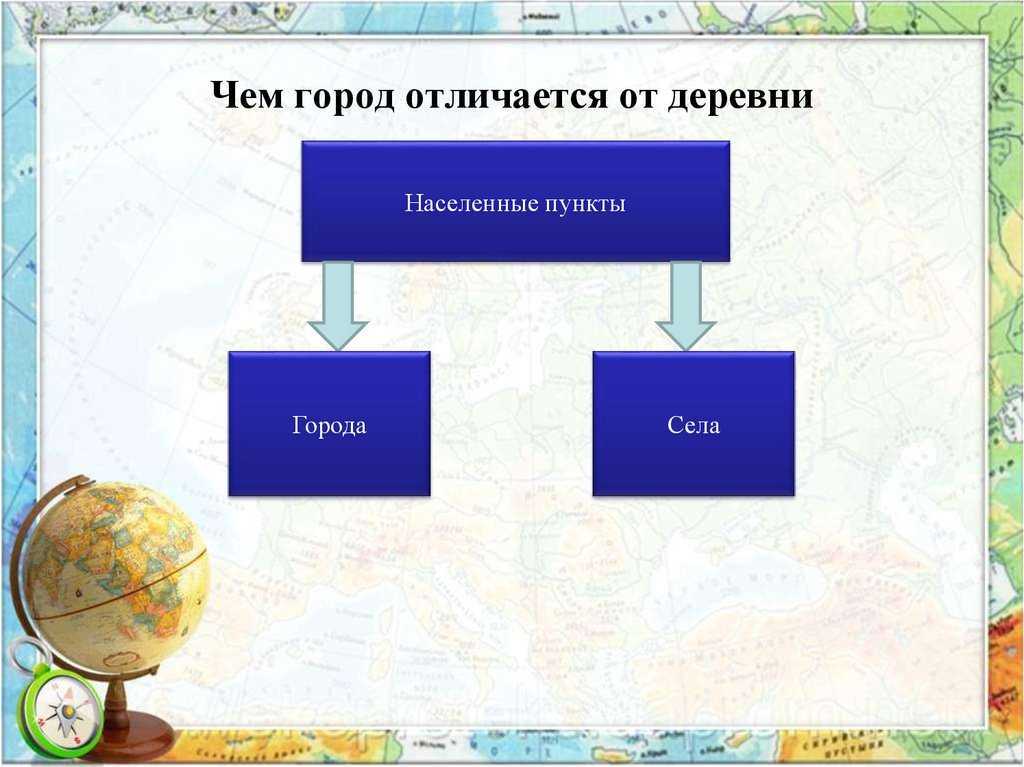 Чем город отличается от деревни

Населенные пункты

Города

Села